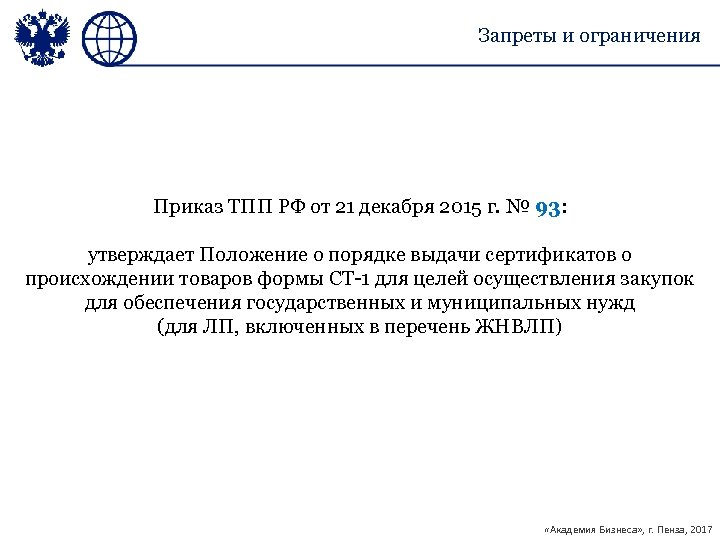 Запреты и ограничения

Приказ ТПП РФ от 21 декабря 2015 г. № 93:

утверждает Положение о порядке выдачи сертификатов о происхождении товаров формы СТ-1 для целей осуществления закупок для обеспечения государственных и муниципальных нужд (для ЛП, включенных в перечень ЖНВЛП)

«Академия Бизнеса», г. Пенза, 2017